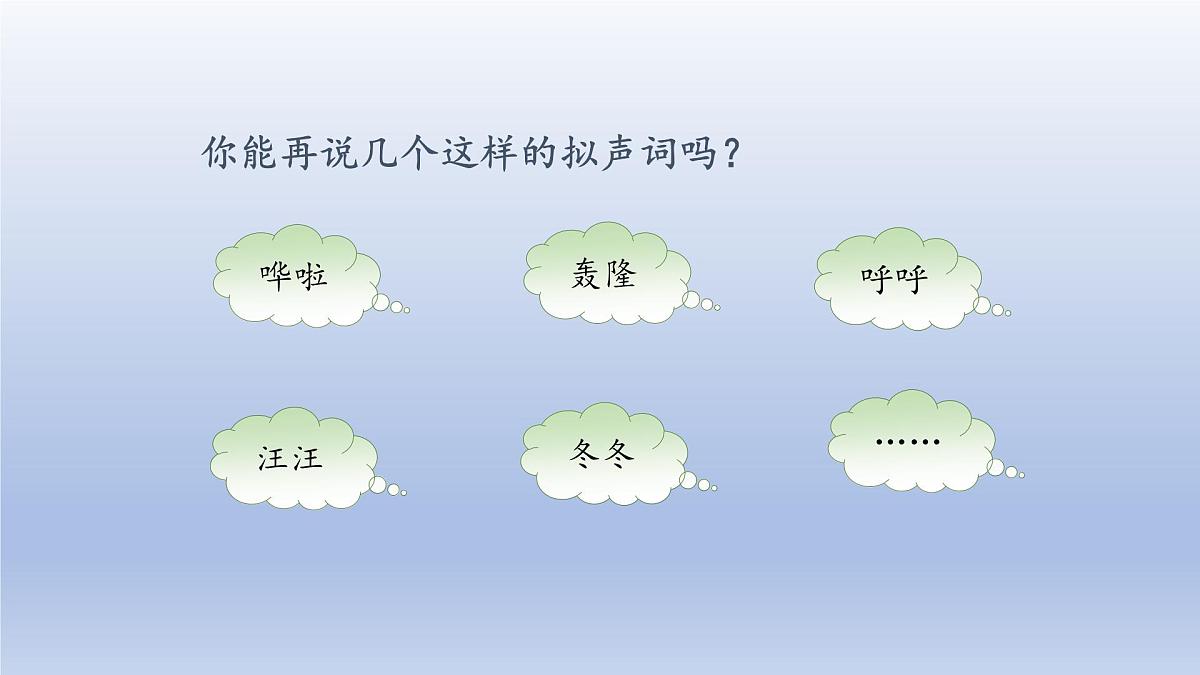 你能再说几个这样的拟声词吗？

哗啦

轰隆

呼呼

汪汪

冬冬

……